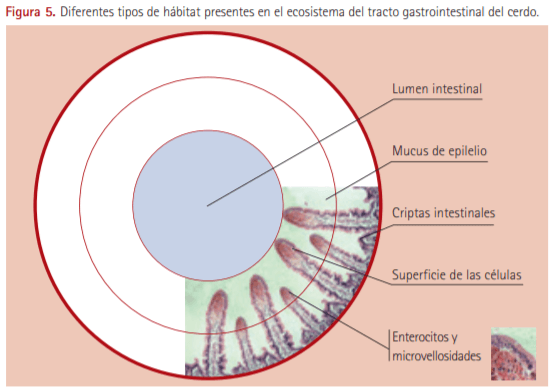 Figura 5. Diferentes tipos de hábitat presentes en el ecosistema del tracto gastrointestinal del cerdo.

Lumen intestinal

Mucus de epilelio

Criptas intestinales

Superficie de las células

Enterocitos y microvellosidades